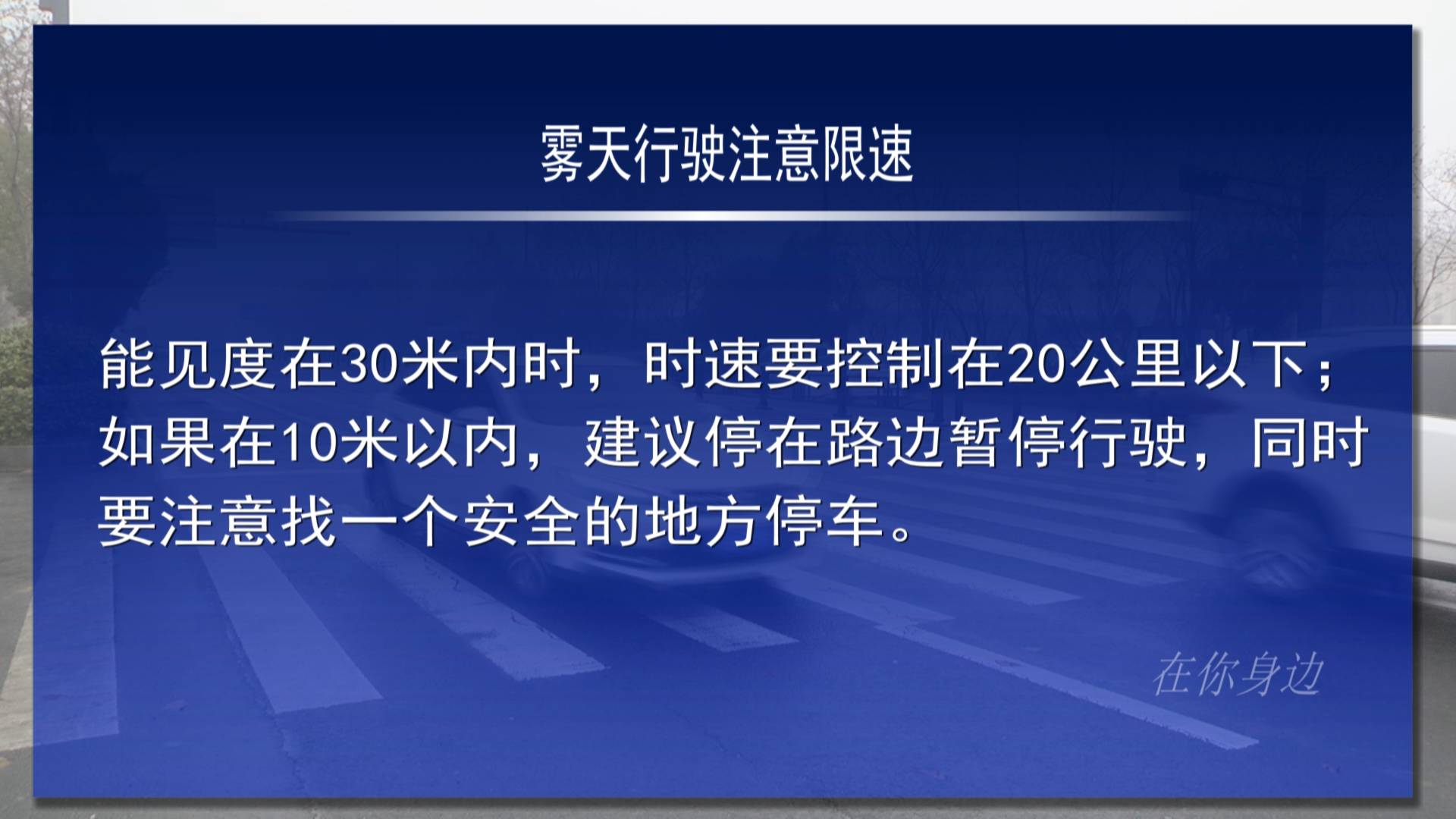 雾天行驶注意限速

能见度在30米内时，时速要控制在20公里以下；如果在10米以内，建议停在路边暂停行驶，同时要注意找一个安全的地方停车。

在你身边